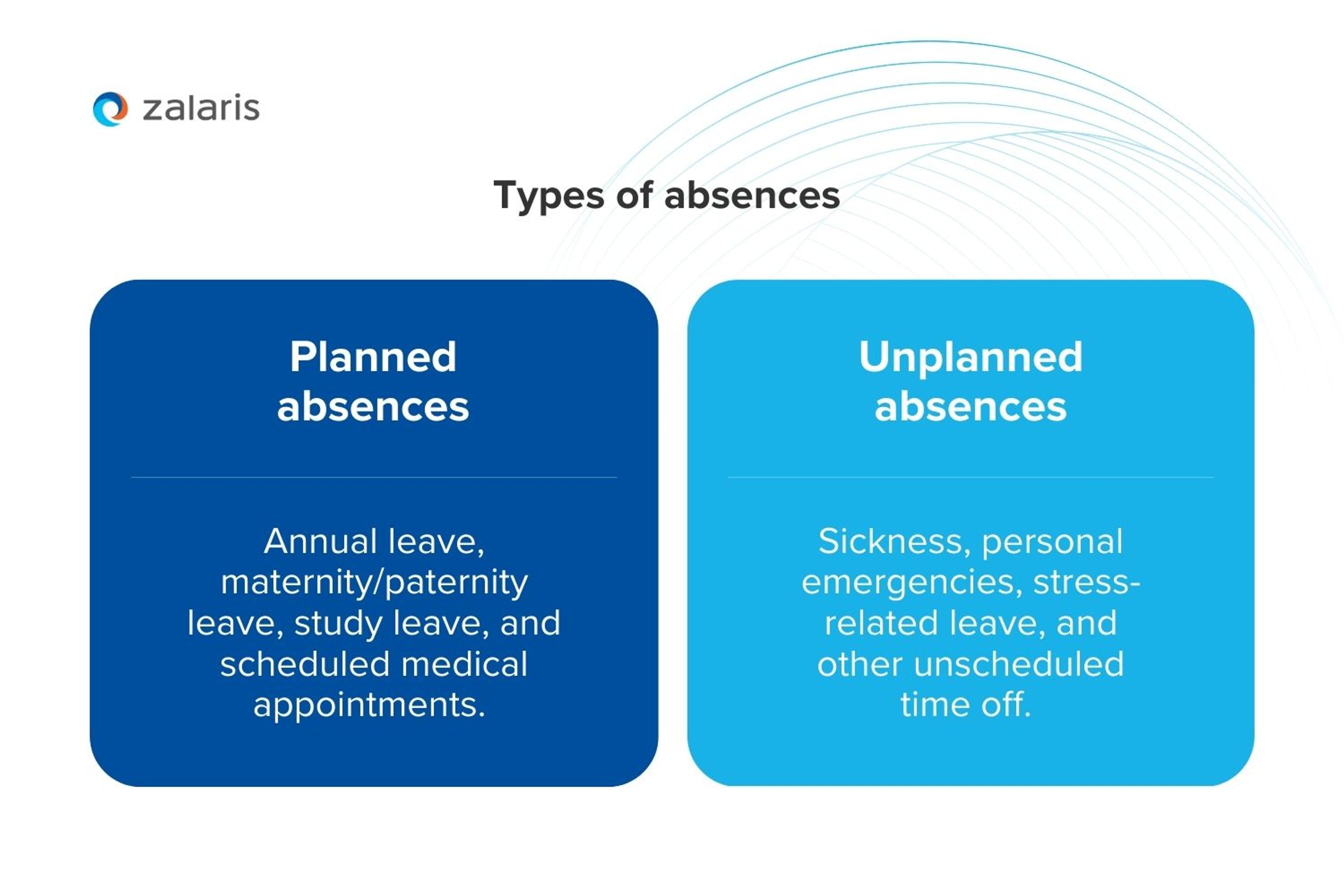 zalaris

Types of absences

Planned absences

Annual leave, maternity/paternity leave, study leave, and scheduled medical appointments.

Unplanned absences

Sickness, personal emergencies, stress-related leave, and other unscheduled time off.